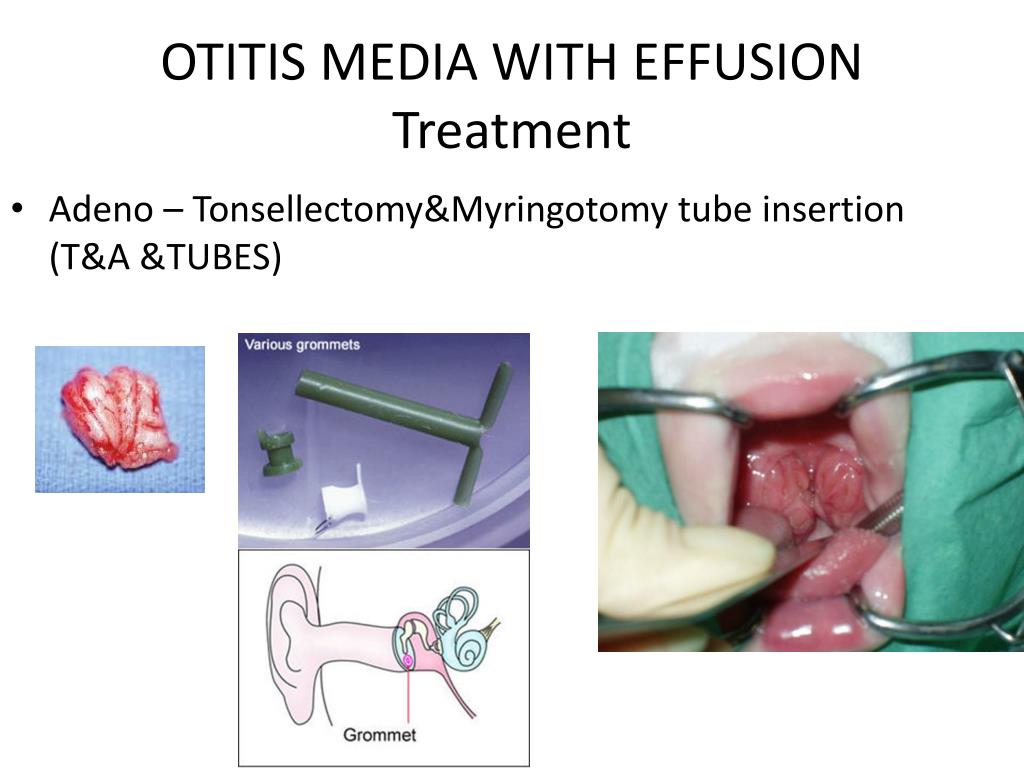 OTITIS MEDIA WITH EFFUSION
Treatment

• Adeno – Tonsellectomy&Myringotomy tube insertion (T&A &TUBES)

Various grommets

Grommet